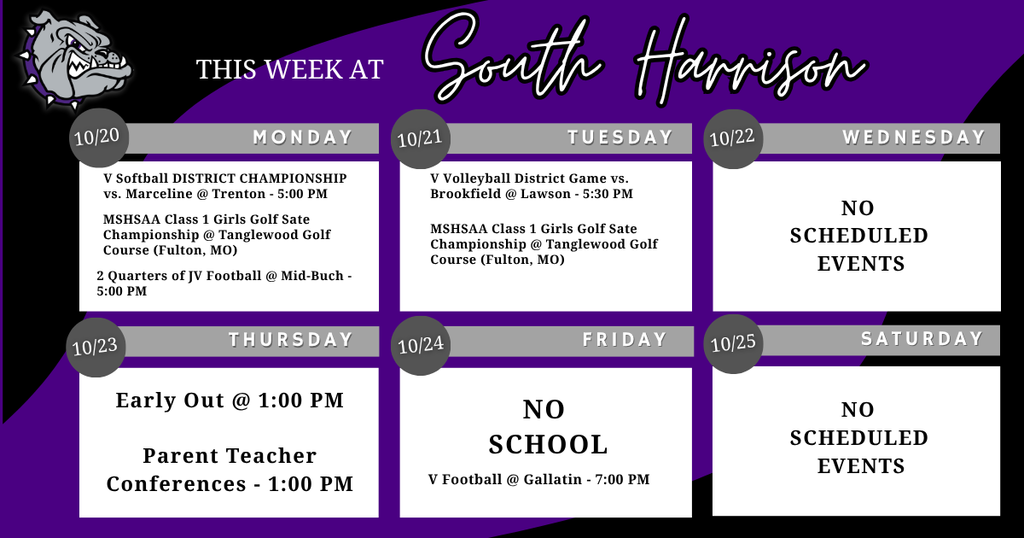 THIS WEEK AT South Harrison

10/20 MONDAY

V Softball DISTRICT CHAMPIONSHIP vs. Marceline @ Trenton - 5:00 PM

MSHSAA Class 1 Girls Golf Sate Championship @ Tanglewood Golf Course (Fulton, MO)

2 Quarters of JV Football @ Mid-Buch - 5:00 PM

10/21 TUESDAY

V Volleyball District Game vs. Brookfield @ Lawson - 5:30 PM

MSHSAA Class 1 Girls Golf Sate Championship @ Tanglewood Golf Course (Fulton, MO)

10/22 WEDNESDAY

NO SCHEDULED EVENTS

10/23 THURSDAY

Early Out @ 1:00 PM

Parent Teacher Conferences - 1:00 PM

10/24 FRIDAY

NO SCHOOL

V Football @ Gallatin - 7:00 PM

10/25 SATURDAY

NO SCHEDULED EVENTS